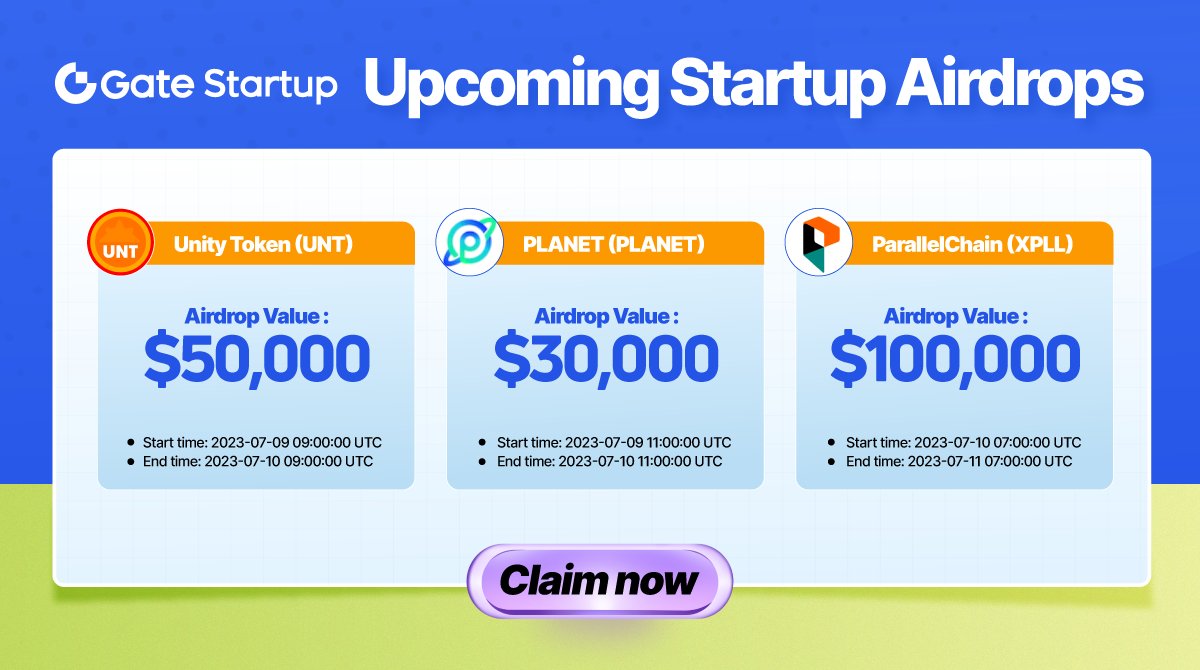 Gate Startup Upcoming Startup Airdrops

UNT

Unity Token (UNT)

Airdrop Value :

$50,000

- Start time: 2023-07-09 09:00:00 UTC
- End time: 2023-07-10 09:00:00 UTC

PLANET (PLANET)

Airdrop Value :

$30,000

- Start time: 2023-07-09 11:00:00 UTC
- End time: 2023-07-10 11:00:00 UTC

ParallelChain (XPLL)

Airdrop Value :

$100,000

- Start time: 2023-07-10 07:00:00 UTC
- End time: 2023-07-11 07:00:00 UTC

Claim now